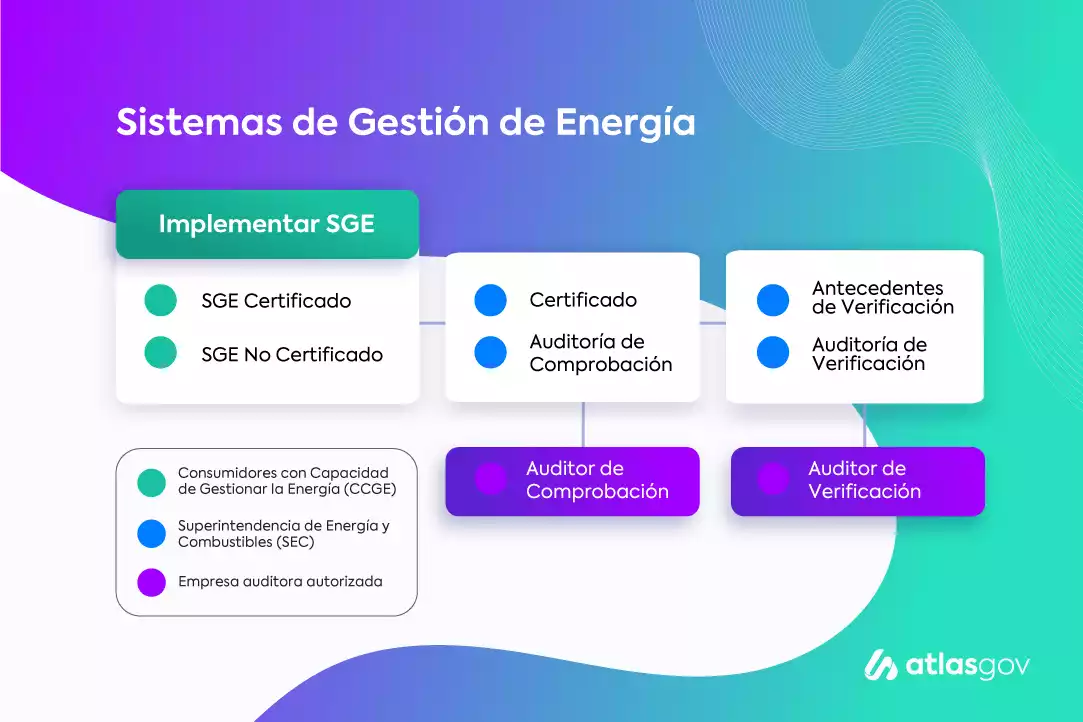 Sistemas de Gestión de Energía

Implementar SGE

SGE Certificado

SGE No Certificado

Certificado

Auditoría de Comprobación

Antecedentes de Verificación

Auditoría de Verificación

Auditor de Comprobación

Auditor de Verificación

Consumidores con Capacidad de Gestionar la Energía (CCGE)

Superintendencia de Energía y Combustibles (SEC)

Empresa auditora autorizada

atlasgov